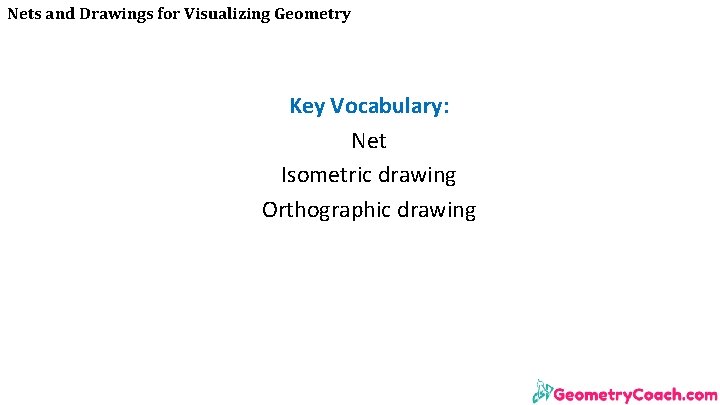 Nets and Drawings for Visualizing Geometry

Key Vocabulary:
Net
Isometric drawing
Orthographic drawing

GeometryCoach.com